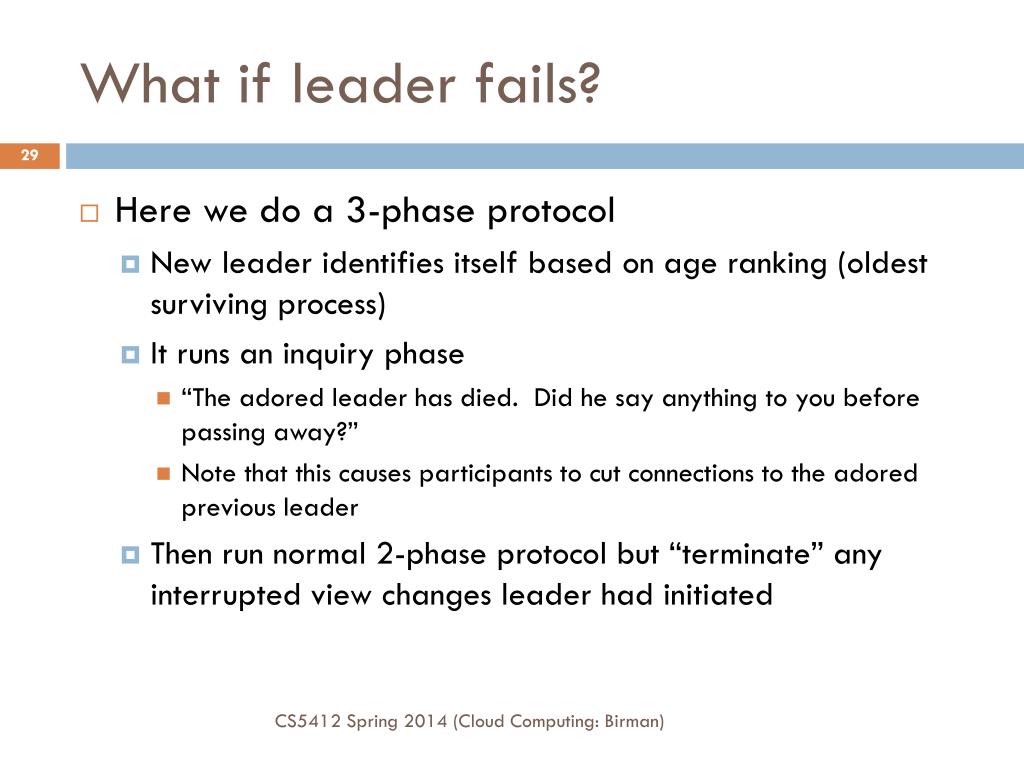 What if leader fails?

29

Here we do a 3-phase protocol

New leader identifies itself based on age ranking (oldest surviving process)

It runs an inquiry phase

“The adored leader has died. Did he say anything to you before passing away?”

Note that this causes participants to cut connections to the adored previous leader

Then run normal 2-phase protocol but “terminate” any interrupted view changes leader had initiated

CS5412 Spring 2014 (Cloud Computing: Birman)